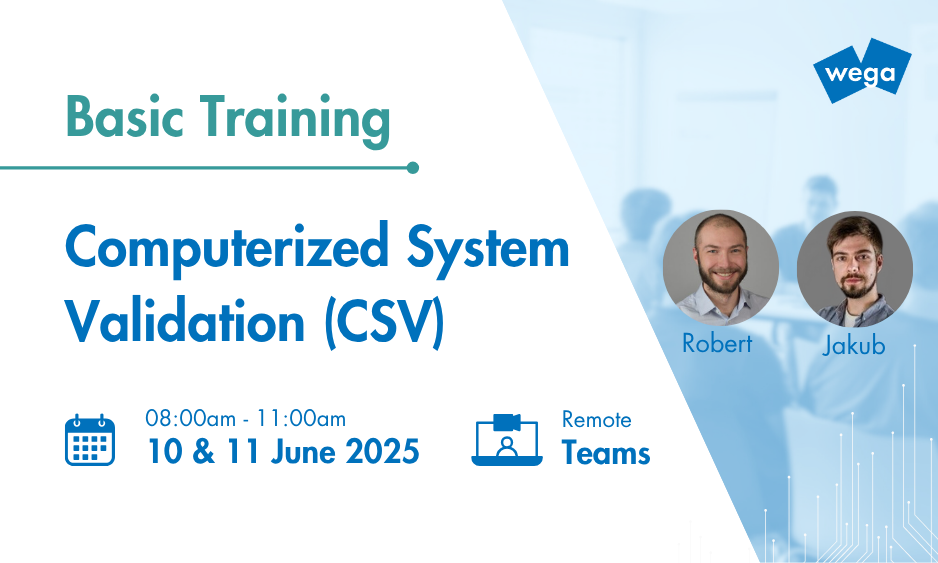 wega

Basic Training

Computerized System Validation (CSV)

Robert

Jakub

08:00am - 11:00am
10 & 11 June 2025

Remote
Teams